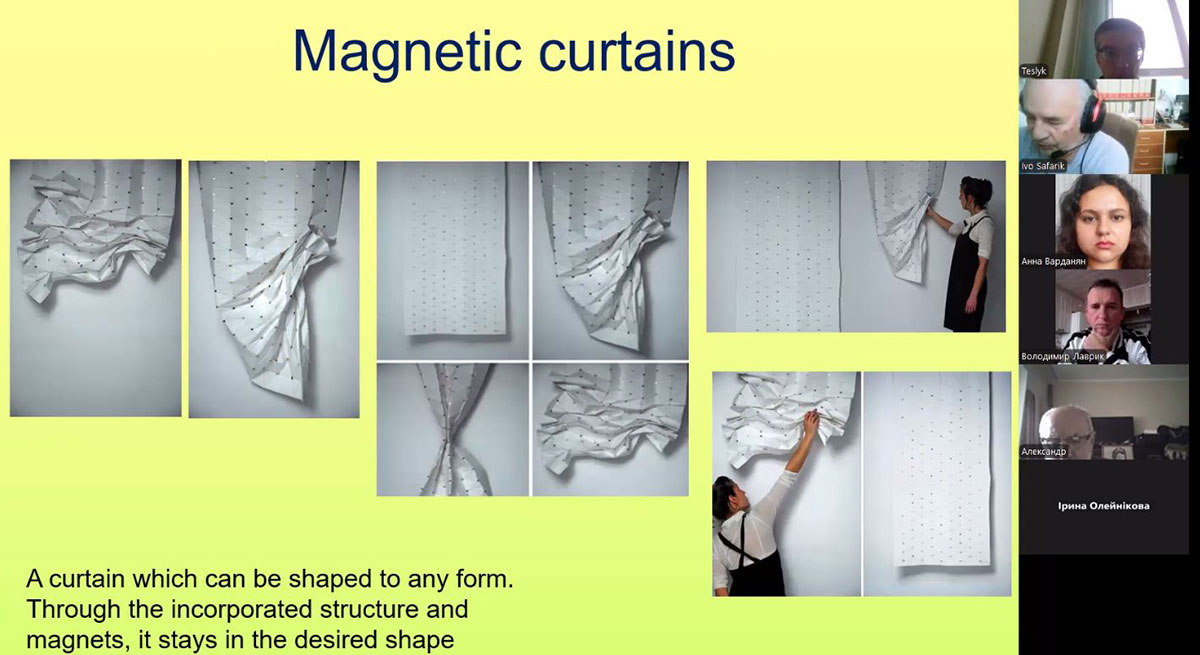 Magnetic curtains

A curtain which can be shaped to any form. Through the incorporated structure and magnets, it stays in the desired shape

Teslyk

Ivo Safarik

Анна Варданян

Володимир Лаврик

Александр

Ірина Олейнікова